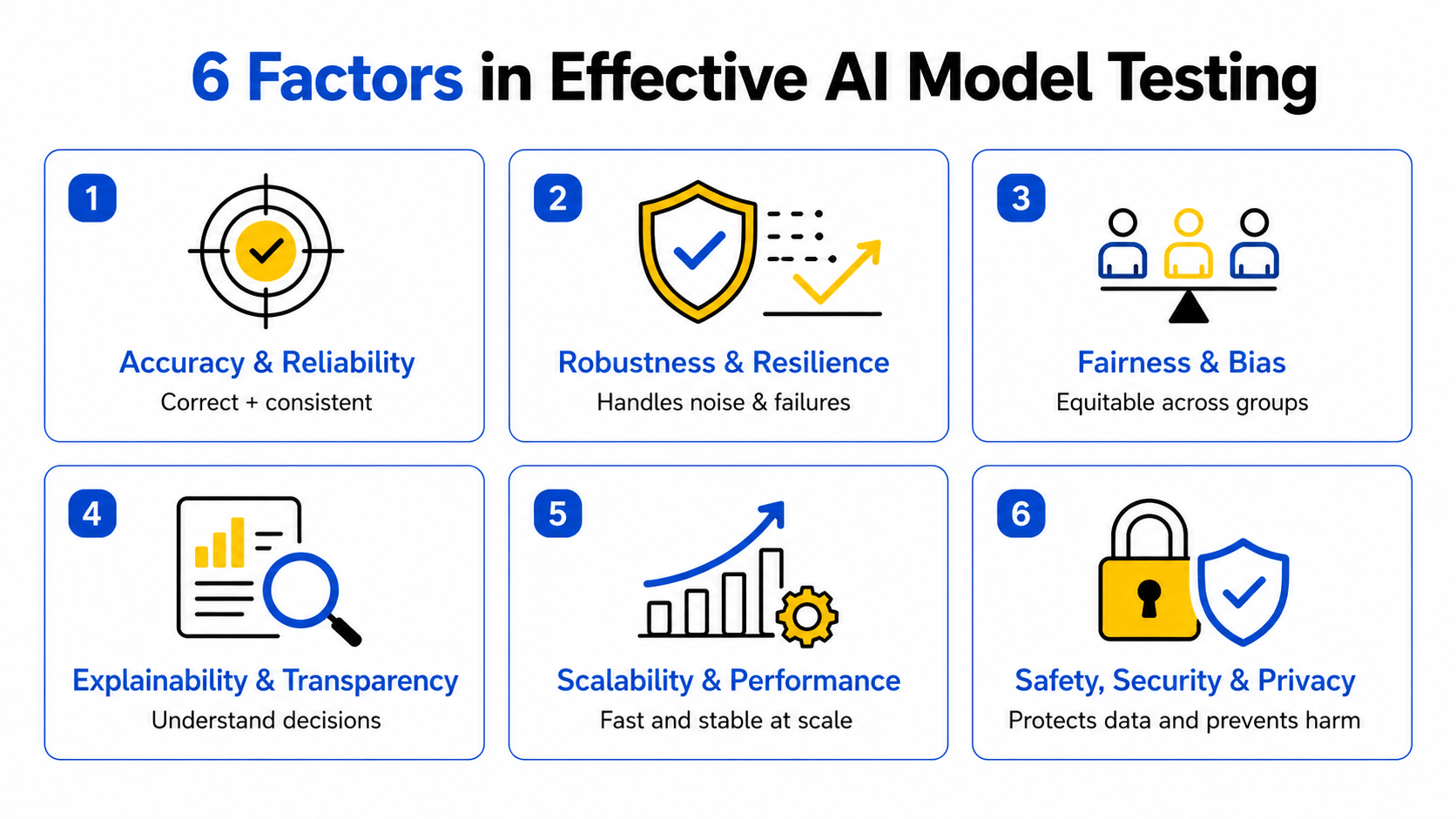 6 Factors in Effective AI Model Testing

1
Accuracy & Reliability
Correct + consistent

2
Robustness & Resilience
Handles noise & failures

3
Fairness & Bias
Equitable across groups

4
Explainability & Transparency
Understand decisions

5
Scalability & Performance
Fast and stable at scale

6
Safety, Security & Privacy
Protects data and prevents harm